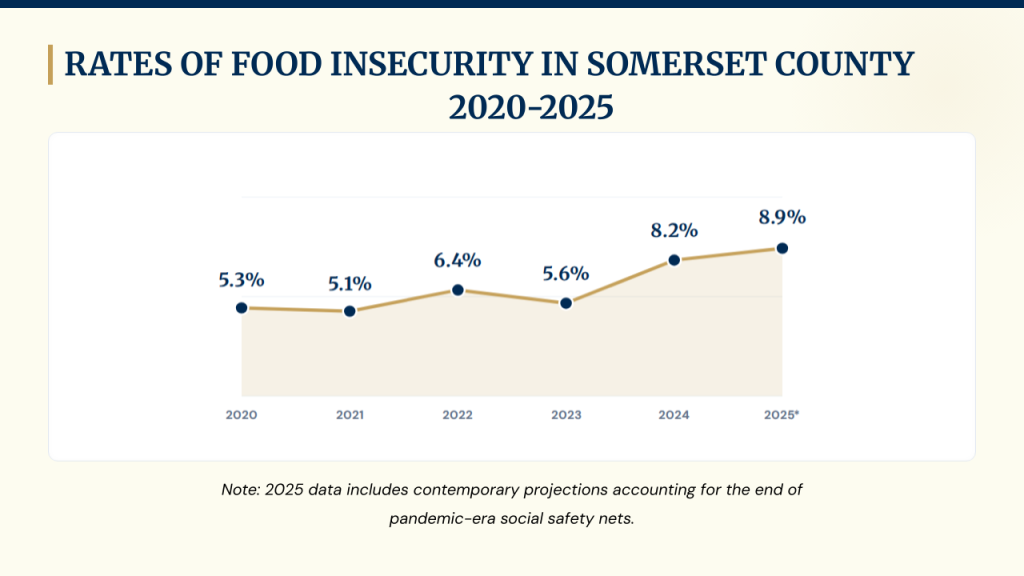 RATES OF FOOD INSECURITY IN SOMERSET COUNTY 2020-2025

5.3%
5.1%
6.4%
5.6%
8.2%
8.9%

2020
2021
2022
2023
2024
2025*

Note: 2025 data includes contemporary projections accounting for the end of pandemic-era social safety nets.